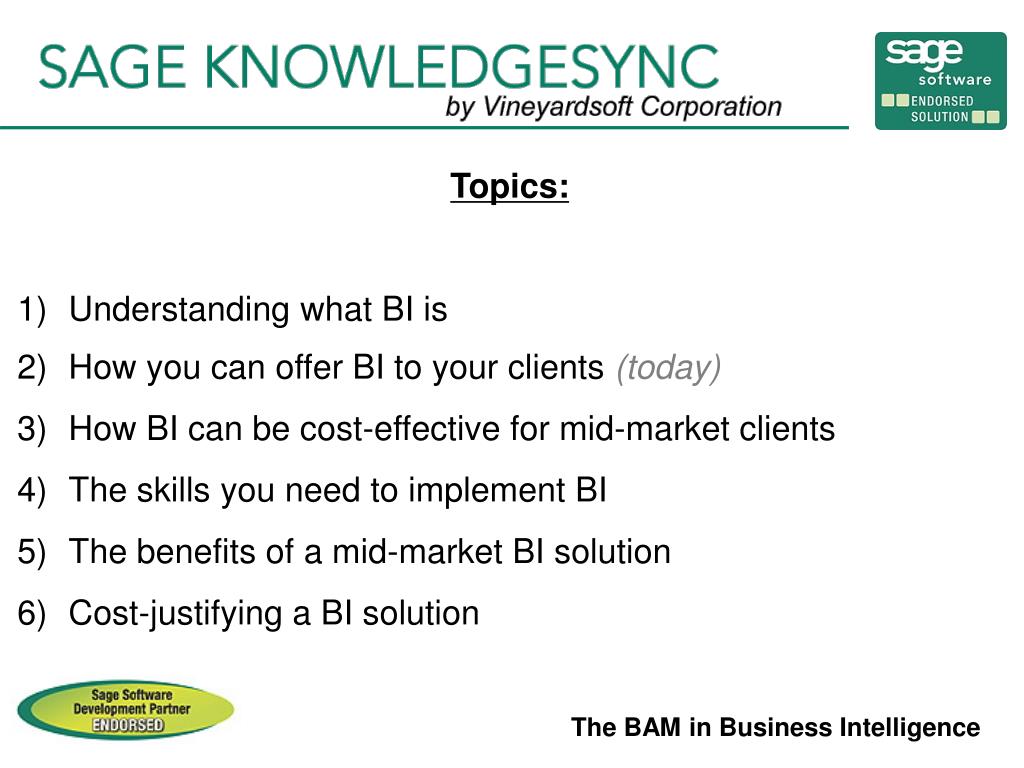 SAGE KNOWLEDGESYNC
by Vineyardsoft Corporation

sage software
ENDORSED SOLUTION

Topics:

1) Understanding what BI is
2) How you can offer BI to your clients (today)
3) How BI can be cost-effective for mid-market clients
4) The skills you need to implement BI
5) The benefits of a mid-market BI solution
6) Cost-justifying a BI solution

Sage Software Development Partner ENDORSED

The BAM in Business Intelligence